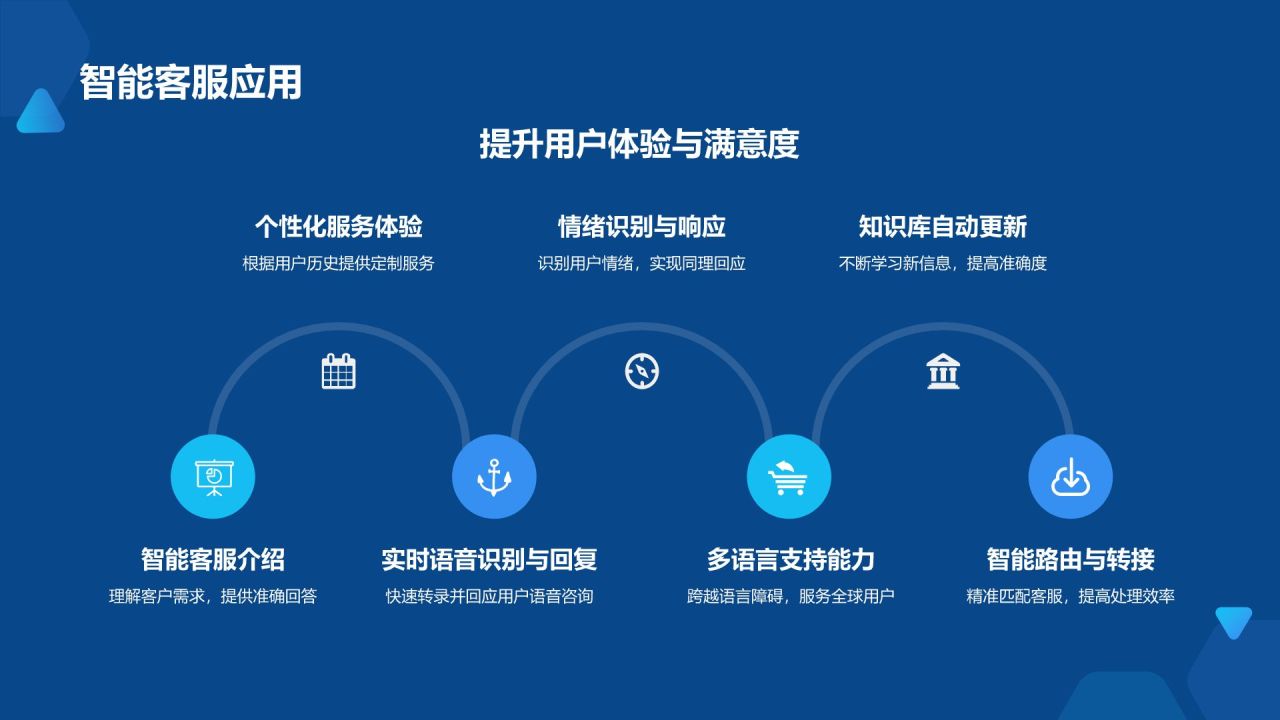 智能客服应用

提升用户体验与满意度

个性化服务体验
根据用户历史提供定制服务

情绪识别与响应
识别用户情绪，实现同理回应

知识库自动更新
不断学习新信息，提高准确度

智能客服介绍
理解客户需求，提供准确回答

实时语音识别与回复
快速转录并回应用户语音咨询

多语言支持能力
跨越语言障碍，服务全球用户

智能路由与转接
精准匹配客服，提高处理效率